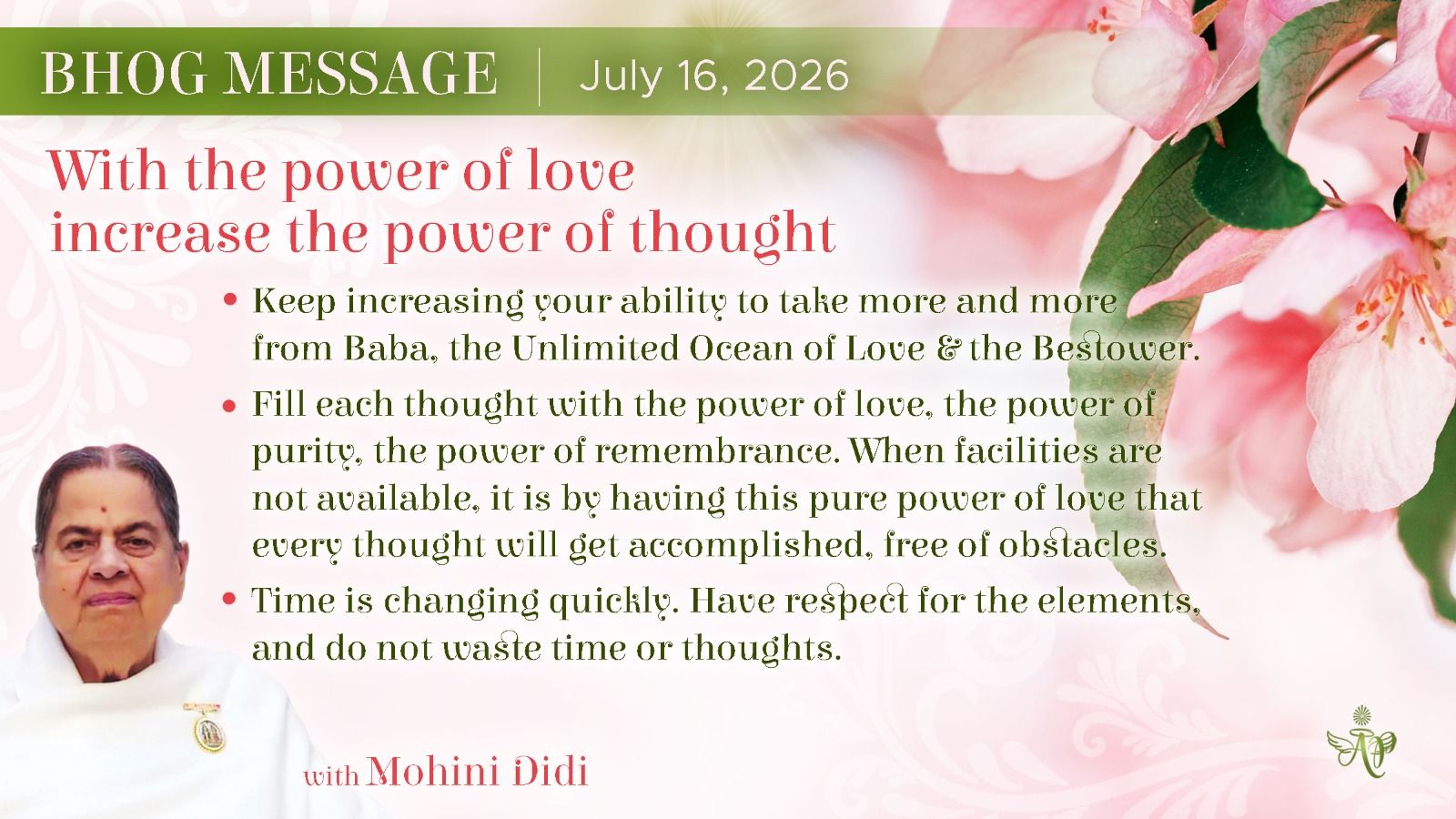 BHOG MESSAGE | July 16, 2026

With the power of love
increase the power of thought

• Keep increasing your ability to take more and more from Baba, the Unlimited Ocean of Love & the Bestower.

• Fill each thought with the power of love, the power of purity, the power of remembrance. When facilities are not available, it is by having this pure power of love that every thought will get accomplished, free of obstacles.

• Time is changing quickly. Have respect for the elements, and do not waste time or thoughts.

with Mohini Didi